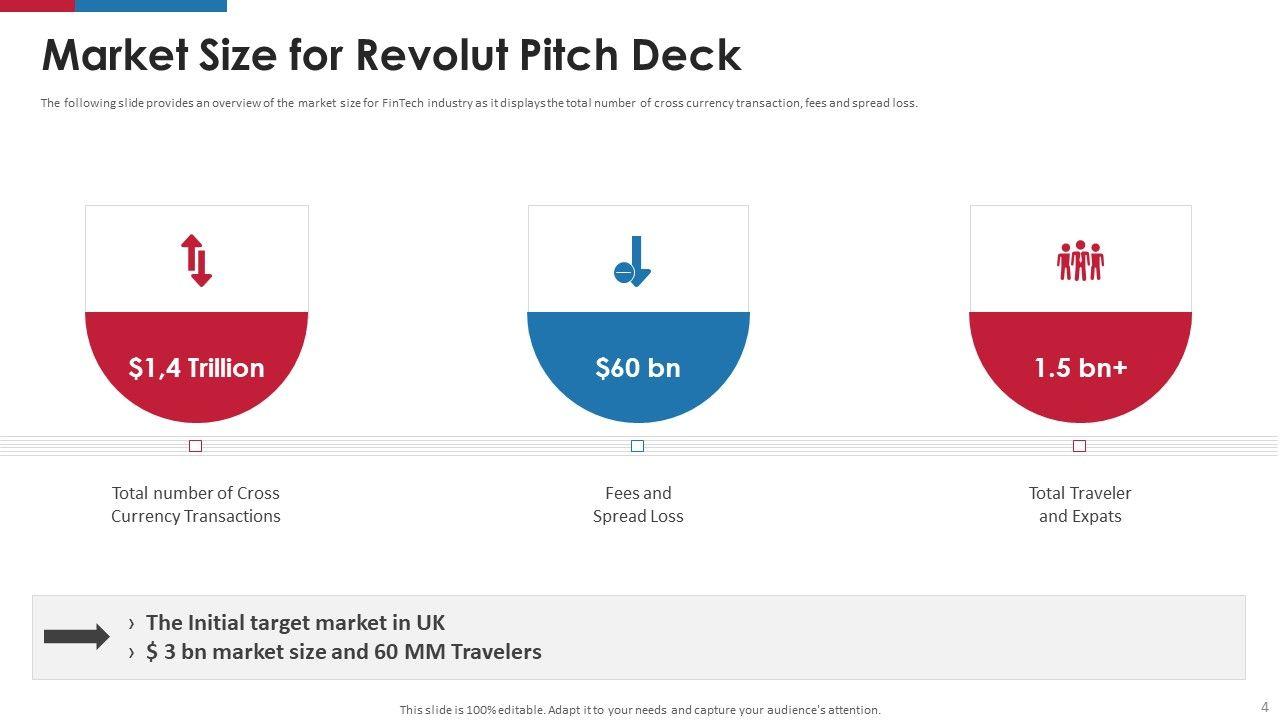 Market Size for Revolut Pitch Deck

The following slide provides an overview of the market size for FinTech industry as it displays the total number of cross currency transaction, fees and spread loss.

$1,4 Trillion

Total number of Cross Currency Transactions

$60 bn

Fees and Spread Loss

1.5 bn+

Total Traveler and Expats

› The Initial target market in UK
› $ 3 bn market size and 60 MM Travelers

This slide is 100% editable. Adapt it to your needs and capture your audience's attention.

4